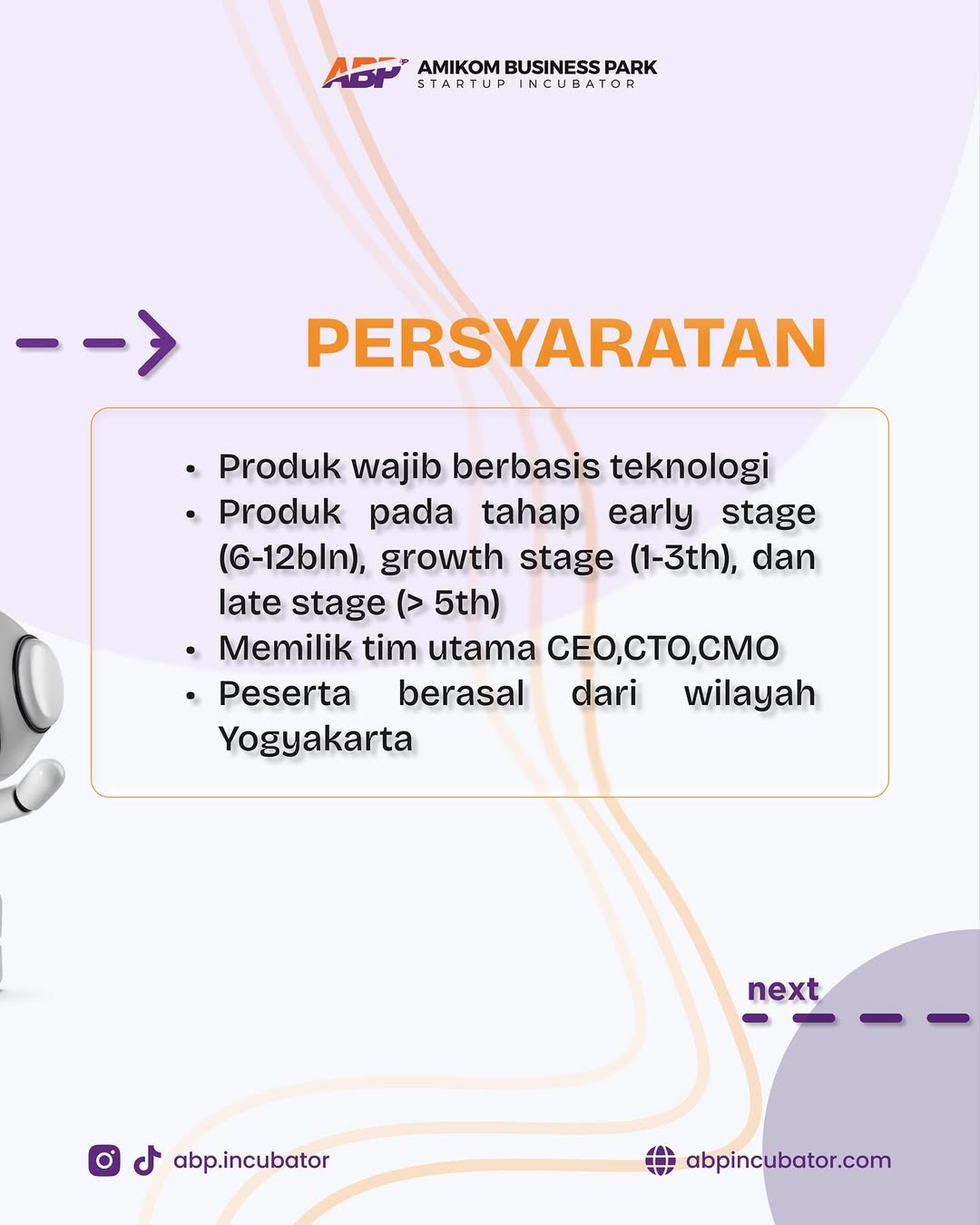 ABP AMIKOM BUSINESS PARK
STARTUP INCUBATOR

PERSYARATAN

• Produk wajib berbasis teknologi
• Produk pada tahap early stage (6-12bln), growth stage (1-3th), dan late stage (> 5th)
• Memilik tim utama CEO,CTO,CMO
• Peserta berasal dari wilayah Yogyakarta

next

abp.incubator

abpincubator.com